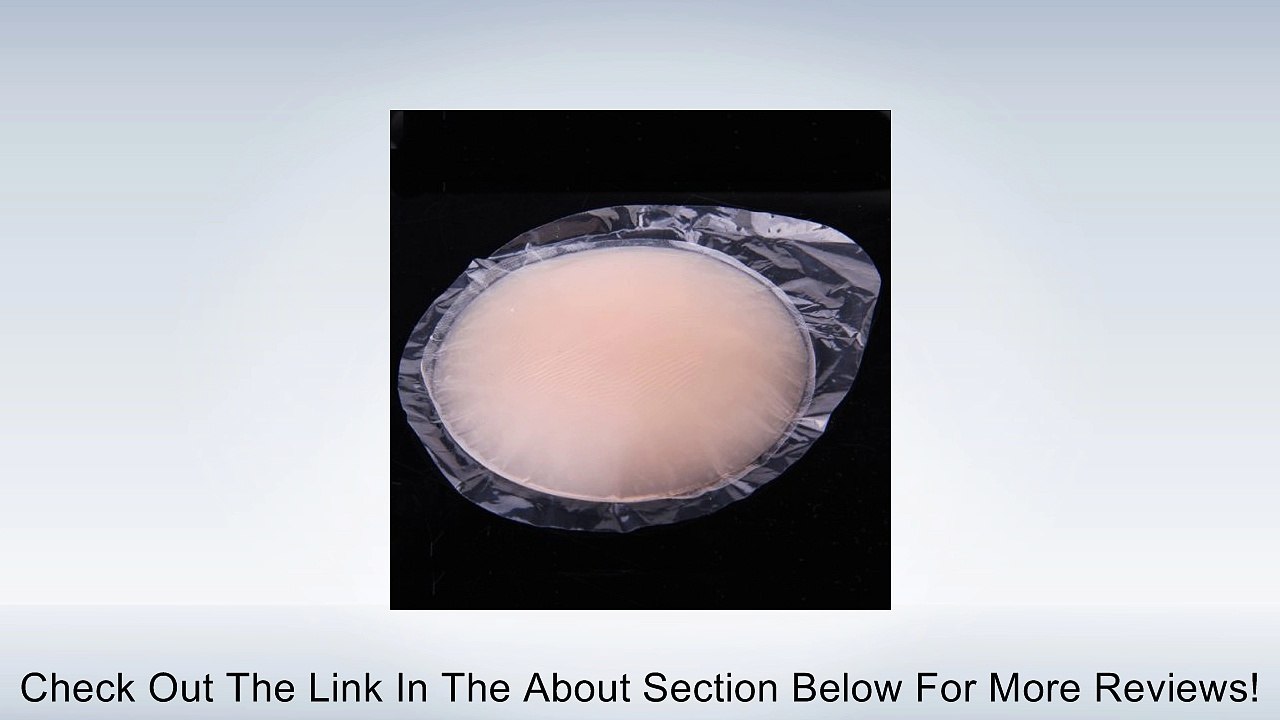 Check Out The Link In The About Section Below For More Reviews!